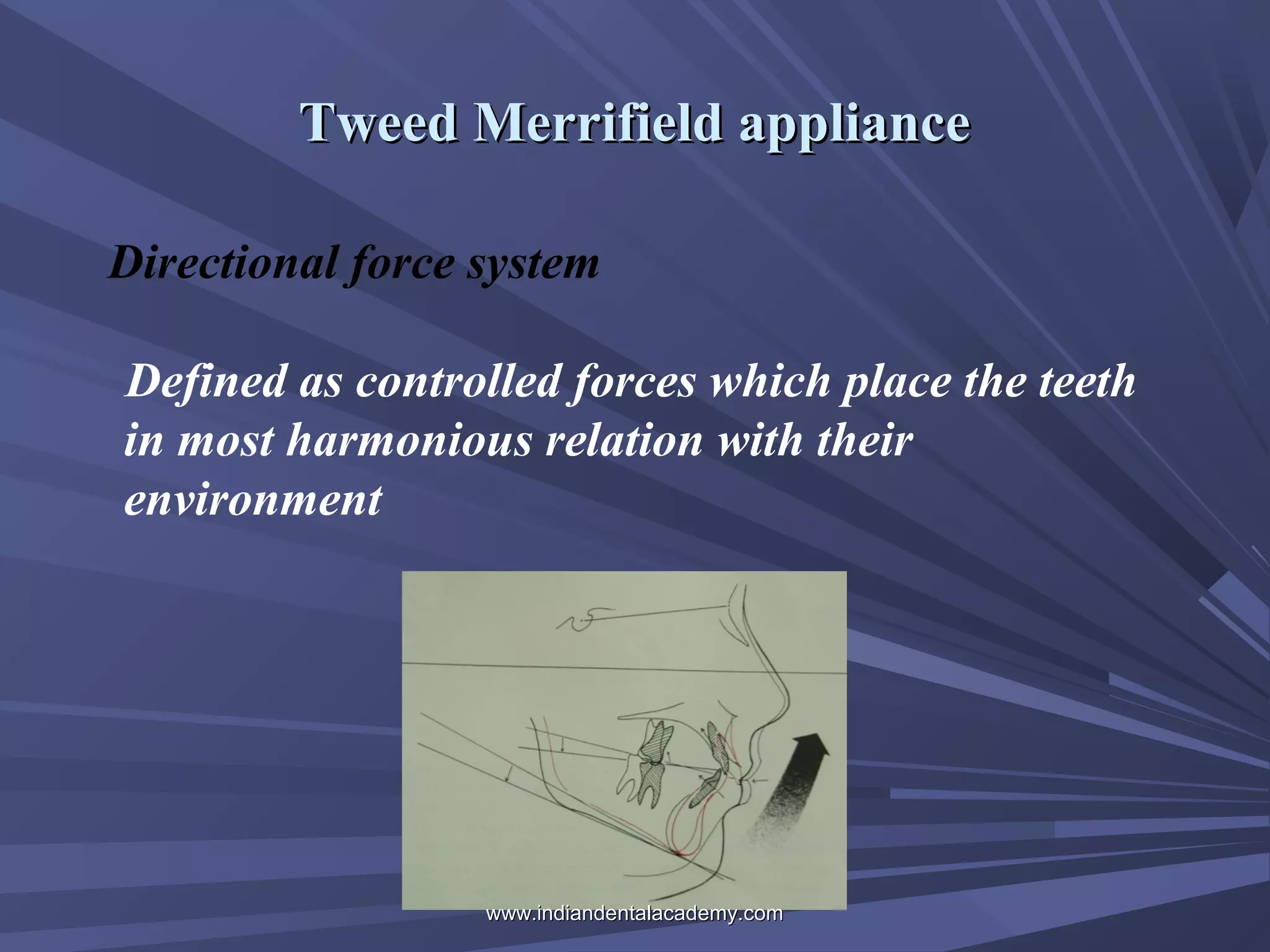 Tweed Merrifield appliance

Directional force system

Defined as controlled forces which place the teeth in most harmonious relation with their environment

www.indiandentalacademy.com